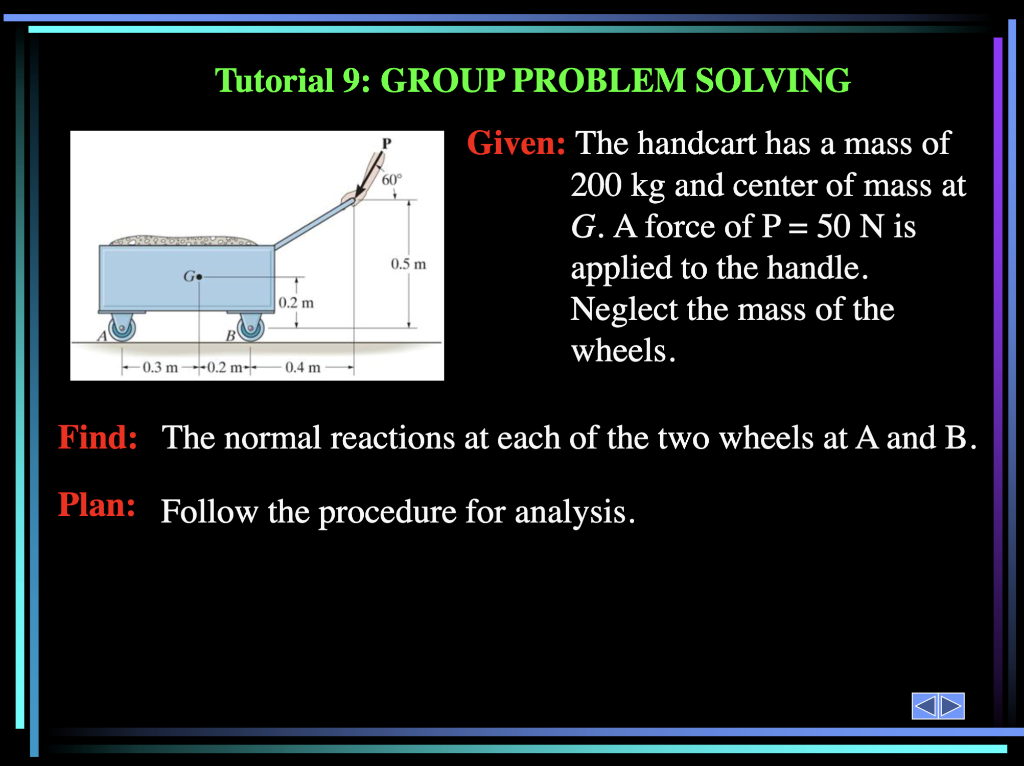 Tutorial 9: GROUP PROBLEM SOLVING

P
60°
0.5 m
G
0.2 m
A
B
0.3 m
0.2 m
0.4 m

Given: The handcart has a mass of 200 kg and center of mass at G. A force of P = 50 N is applied to the handle. Neglect the mass of the wheels.

Find: The normal reactions at each of the two wheels at A and B.

Plan: Follow the procedure for analysis.